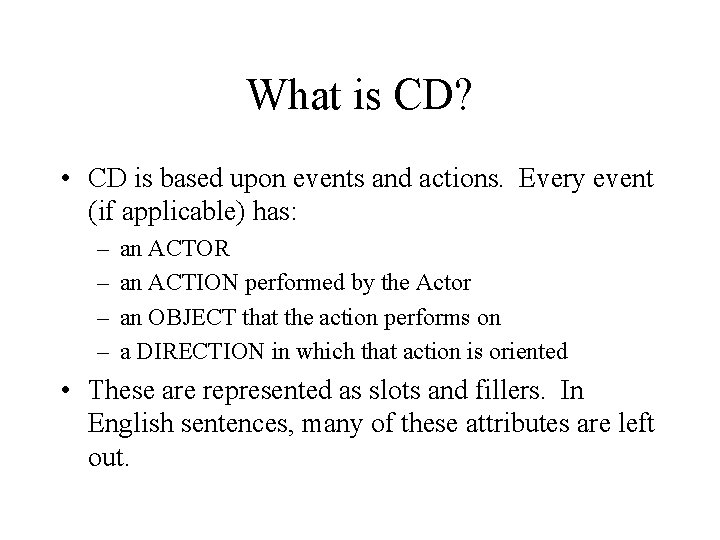 What is CD?

• CD is based upon events and actions. Every event (if applicable) has:
– an ACTOR
– an ACTION performed by the Actor
– an OBJECT that the action performs on
– a DIRECTION in which that action is oriented

• These are represented as slots and fillers. In English sentences, many of these attributes are left out.